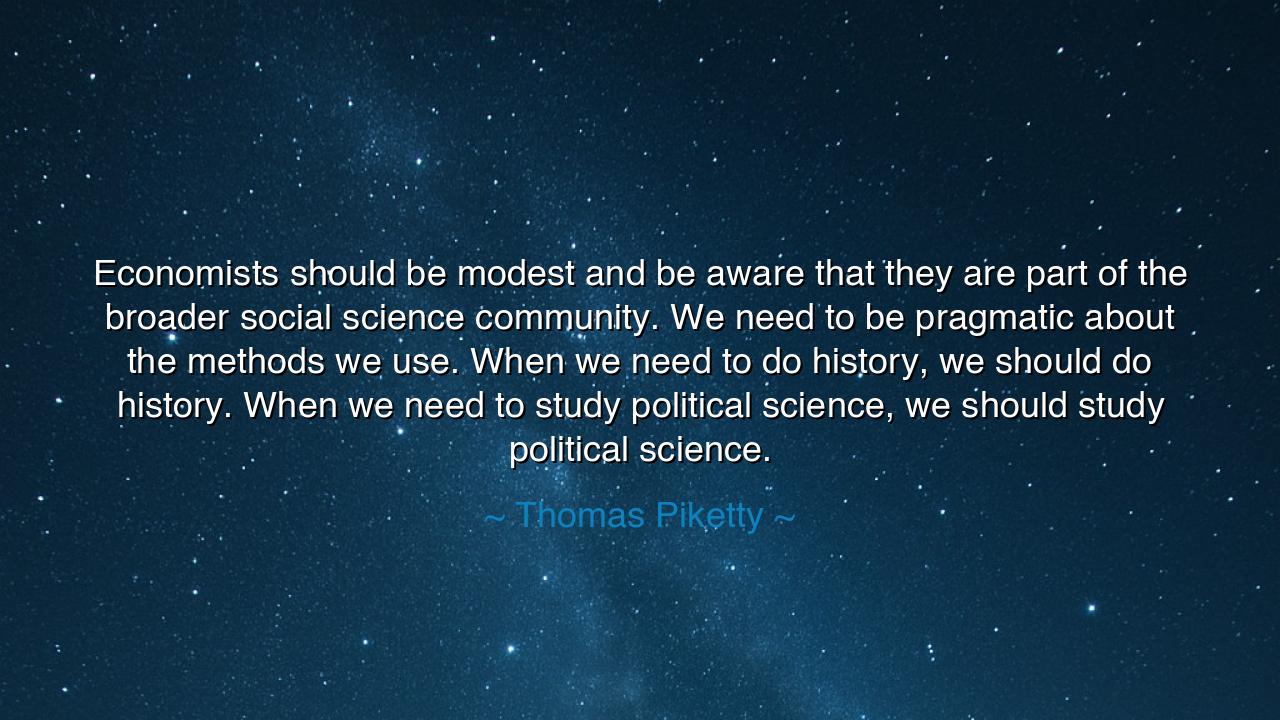 Economists should be modest and be aware that they are part of the broader social science community. We need to be pragmatic about the methods we use. When we need to do history, we should do history. When we need to study political science, we should study political science.

~ Thomas Piketty ~